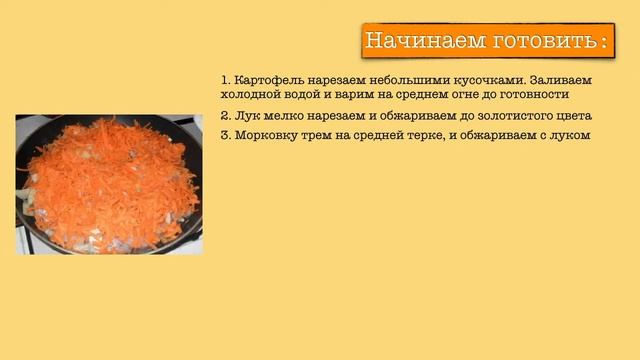 Начинаем готовить:

1. Картофель нарезаем небольшими кусочками. Заливаем холодной водой и варим на среднем огне до готовности

2. Лук мелко нарезаем и обжариваем до золотистого цвета

3. Морковку трем на средней терке, и обжариваем с луком